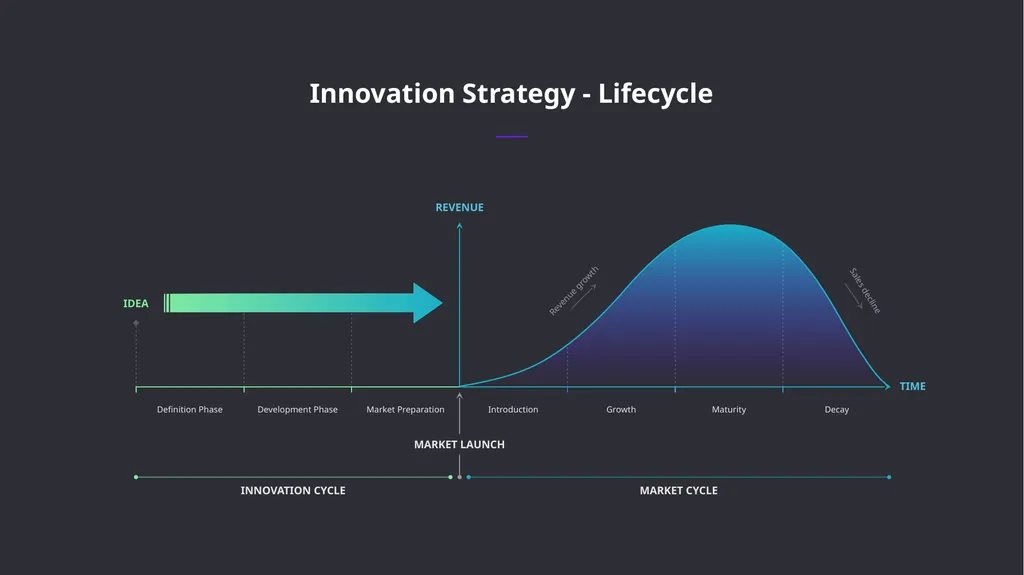 Innovation Strategy - Lifecycle

REVENUE

IDEA

Revenue growth

Sales decline

TIME

Definition Phase

Development Phase

Market Preparation

Introduction

Growth

Maturity

Decay

MARKET LAUNCH

INNOVATION CYCLE

MARKET CYCLE